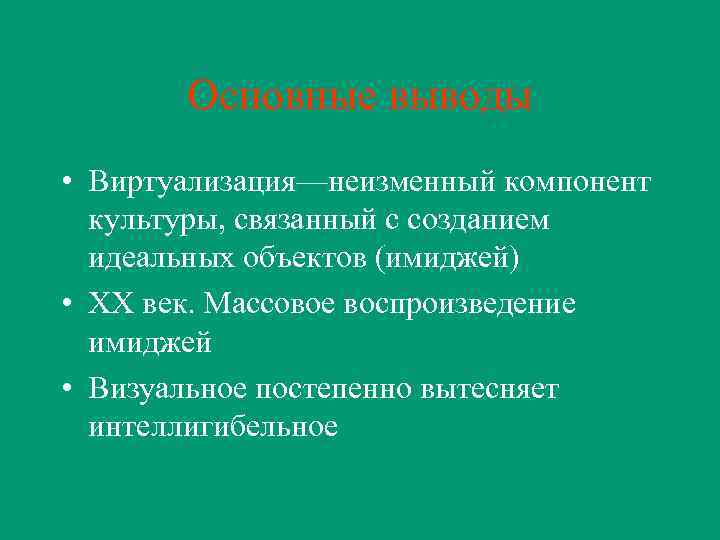 Основные выводы

• Виртуализация—неизменный компонент культуры, связанный с созданием идеальных объектов (имиджей)
• XX век. Массовое воспроизведение имиджей
• Визуальное постепенно вытесняет интеллигибельное